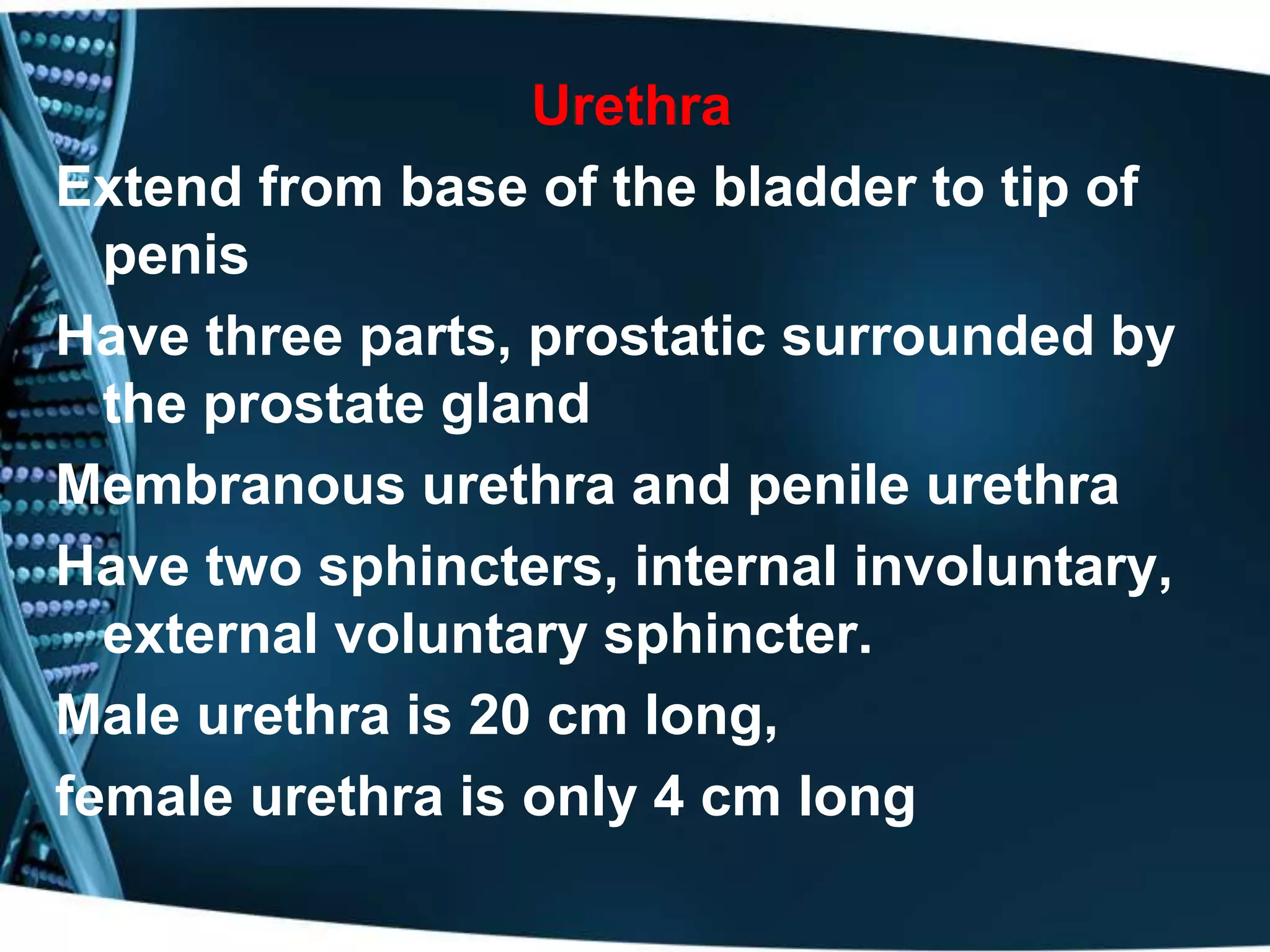 Urethra

Extend from base of the bladder to tip of penis

Have three parts, prostatic surrounded by the prostate gland

Membranous urethra and penile urethra

Have two sphincters, internal involuntary, external voluntary sphincter.

Male urethra is 20 cm long,

female urethra is only 4 cm long